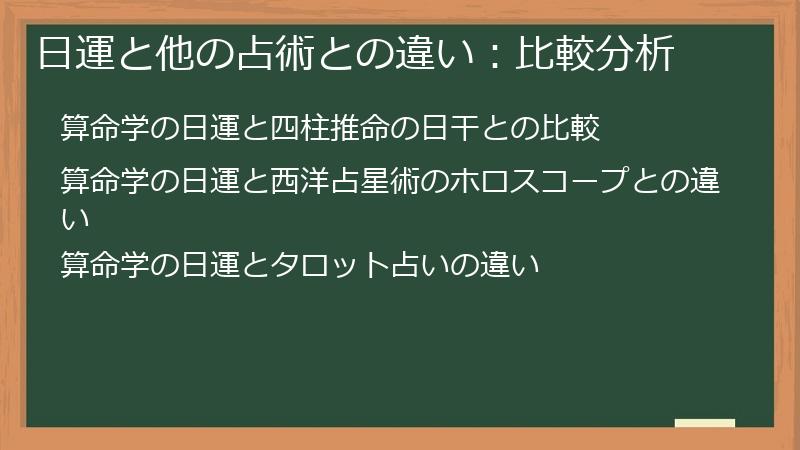 日運と他の占術との違い：比較分析

算命学の日運と四柱推命の日干との比較

算命学の日運と西洋占星術のホロスコープとの違い

算命学の日運とタロット占いの違い